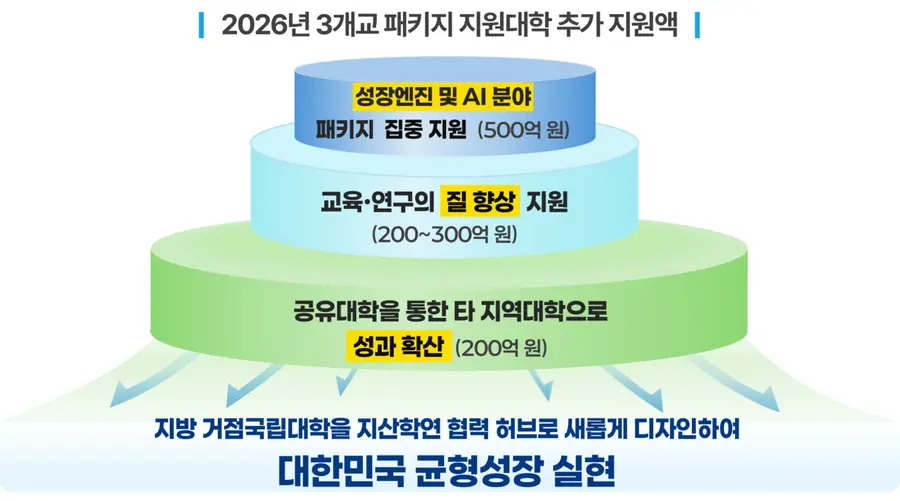 2026년 3개교 패키지 지원대학 추가 지원액

성장엔진 및 AI 분야
패키지 집중 지원 (500억 원)

교육·연구의 질 향상 지원
(200~300억 원)

공유대학을 통한 타 지역대학으로
성과 확산 (200억 원)

지방 거점국립대학을 지산학연 협력 허브로 새롭게 디자인하여
대한민국 균형성장 실현